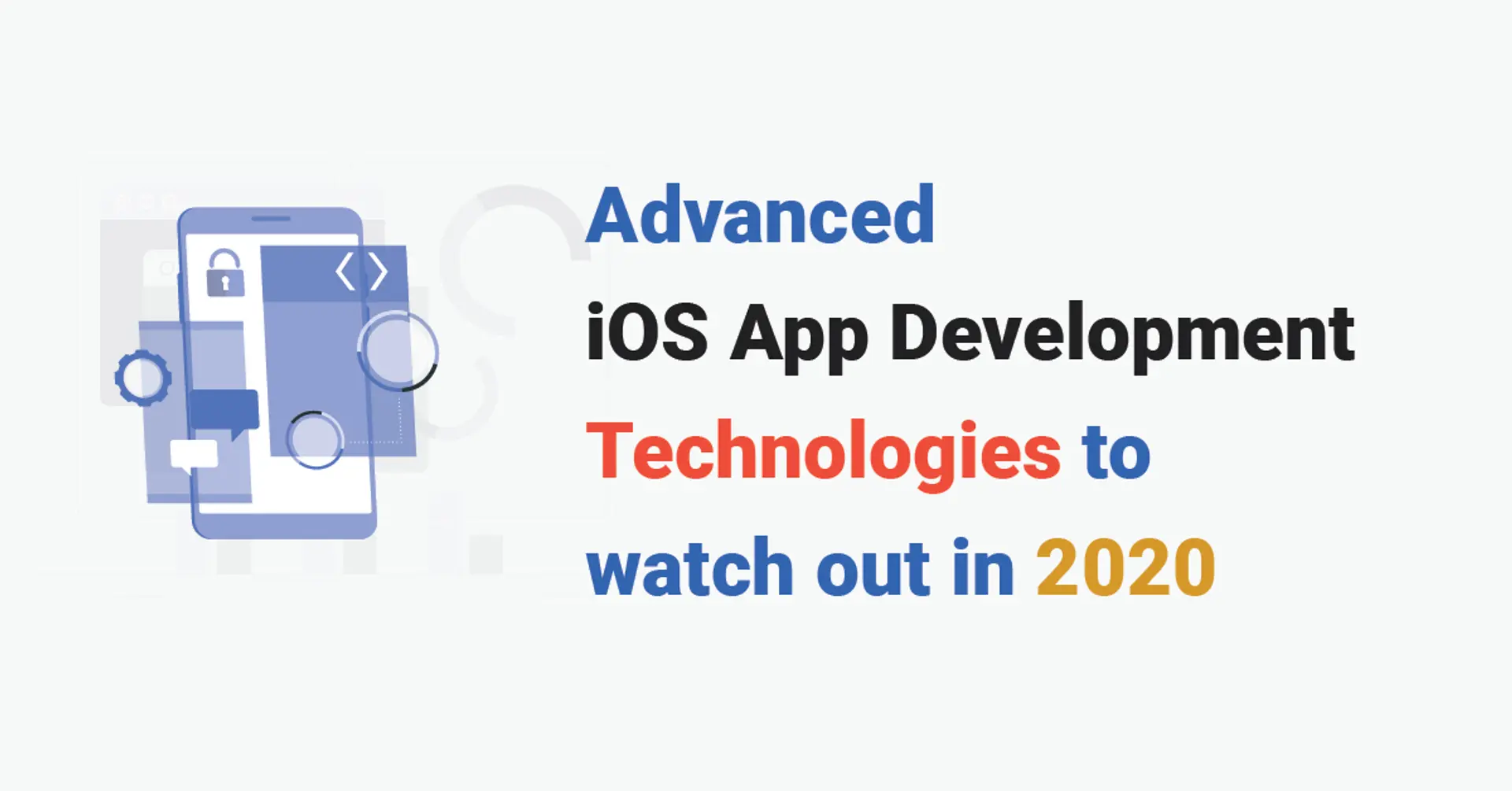 Advanced
iOS App Development
Technologies to
watch out in 2020